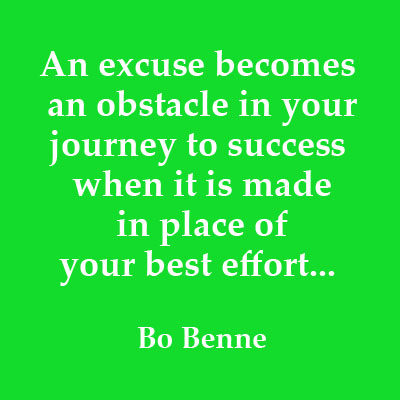 An excuse becomes an obstacle in your journey to success when it is made in place of your best effort...

Bo Benne